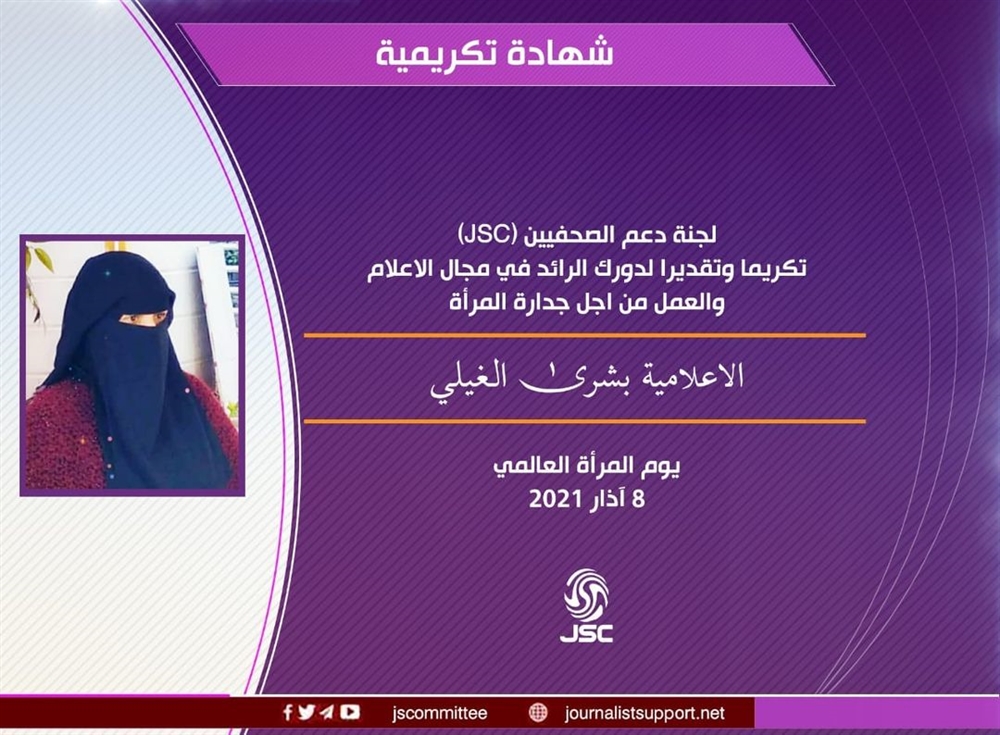 شهادة تكريمية

لجنة دعم الصحفيين (JSC)
تكريما وتقديرا لدورك الرائد في مجال الاعلام
والعمل من اجل جدارة المرأة

الاعلامية بشرى الغيلي

يوم المرأة العالمي
8 آذار 2021

JSC

jscommittee journalistsupport.net